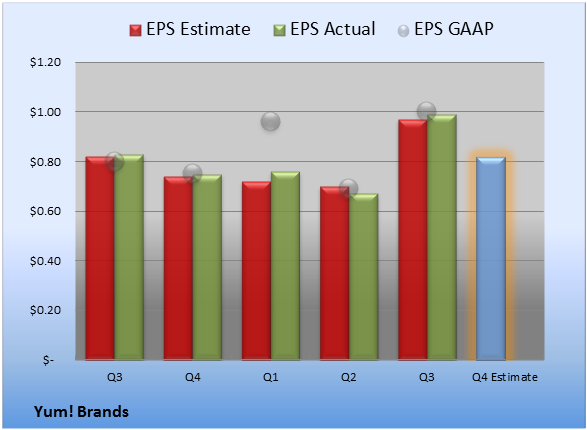 EPS Estimate EPS Actual EPS GAAP

$1.20
$1.00
$0.80
$0.60
$0.40
$0.20
$-

Q3 Q4 Q1 Q2 Q3 Q4 Estimate

Yum! Brands